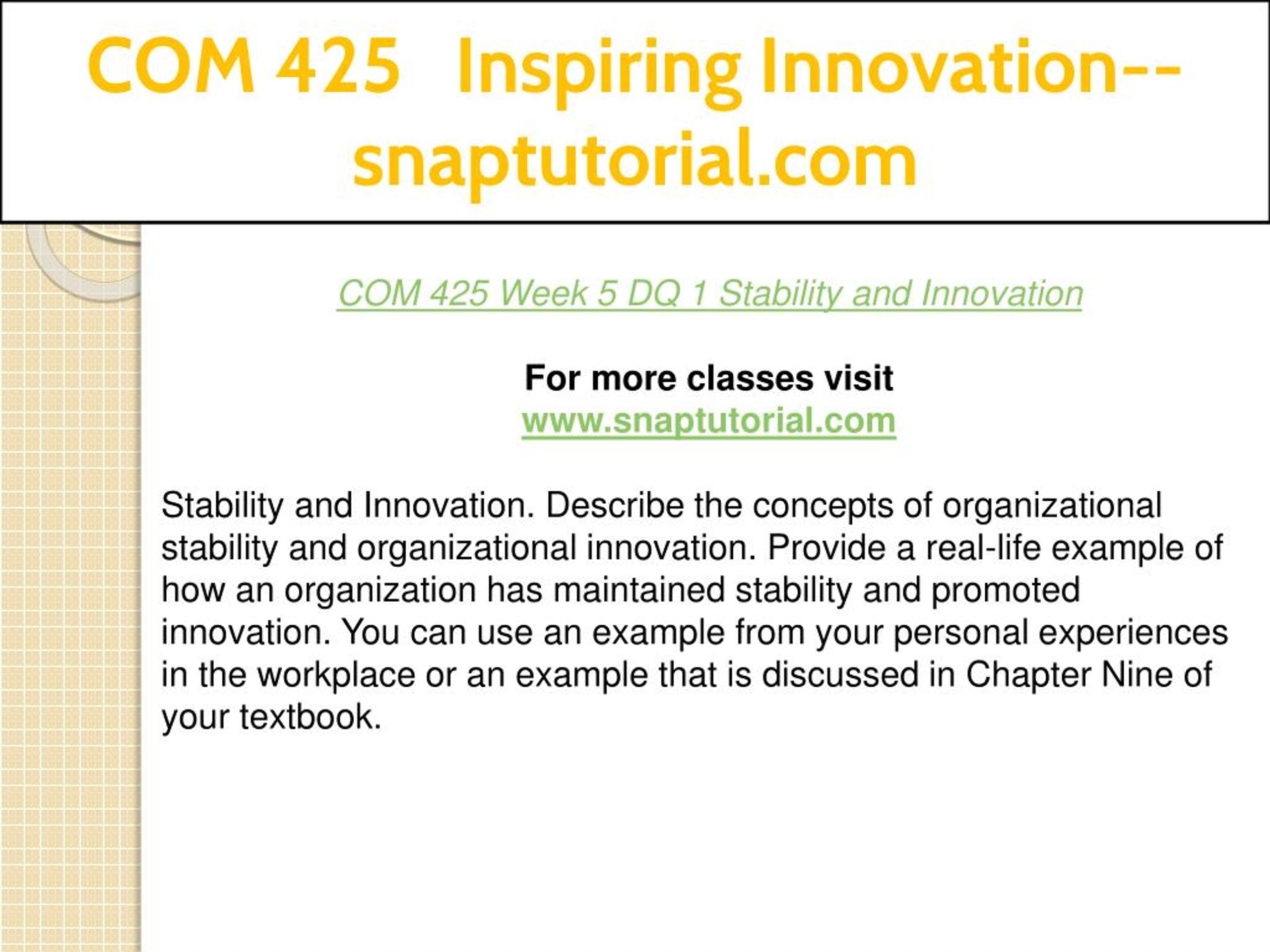 COM 425 Inspiring Innovation--snaptutorial.com

COM 425 Week 5 DQ 1 Stability and Innovation

For more classes visit
www.snaptutorial.com

Stability and Innovation. Describe the concepts of organizational stability and organizational innovation. Provide a real-life example of how an organization has maintained stability and promoted innovation. You can use an example from your personal experiences in the workplace or an example that is discussed in Chapter Nine of your textbook.